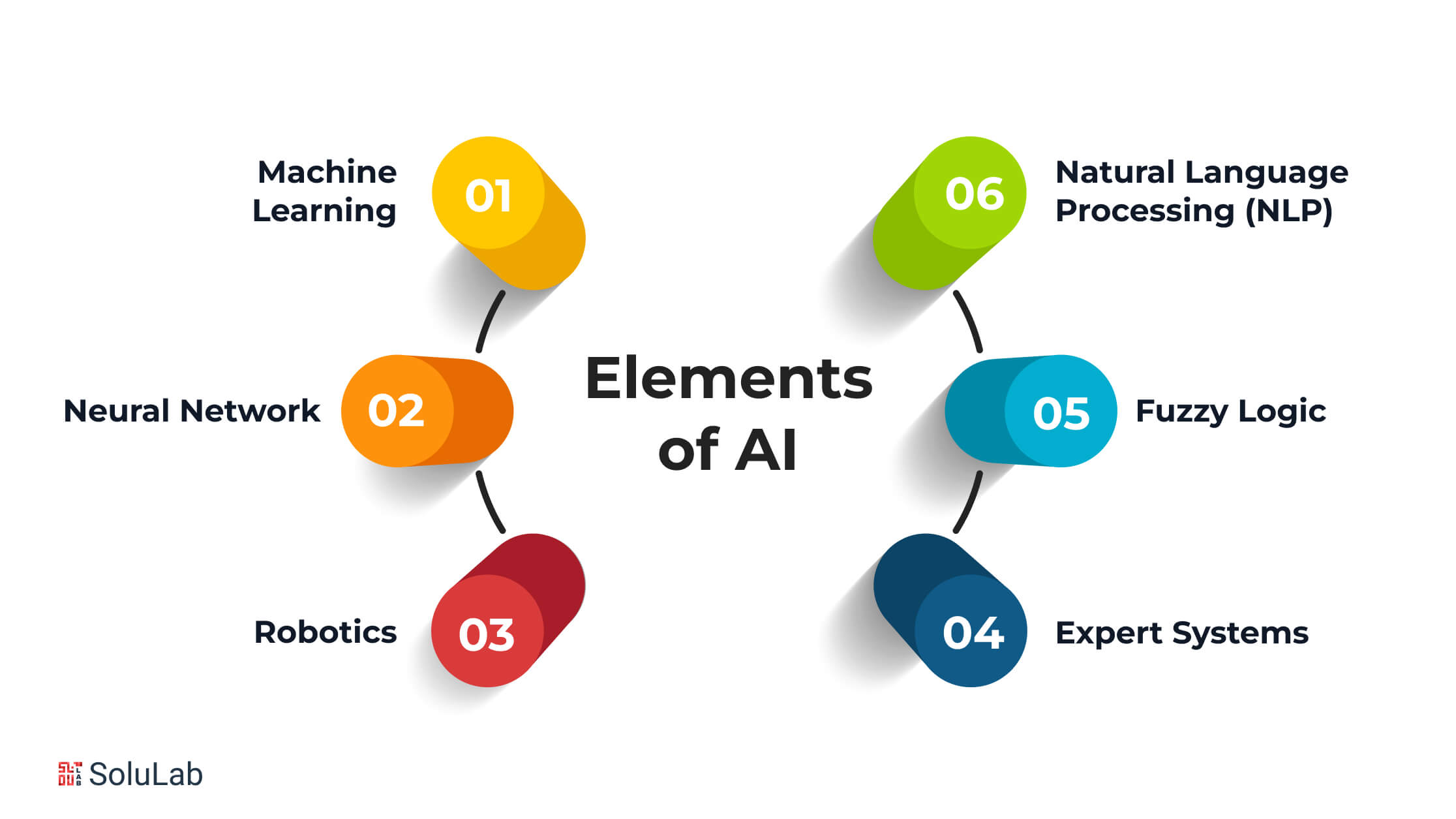 Elements of AI

Machine Learning 01

Neural Network 02

Robotics 03

04 Expert Systems

05 Fuzzy Logic

06 Natural Language Processing (NLP)

SoluLab